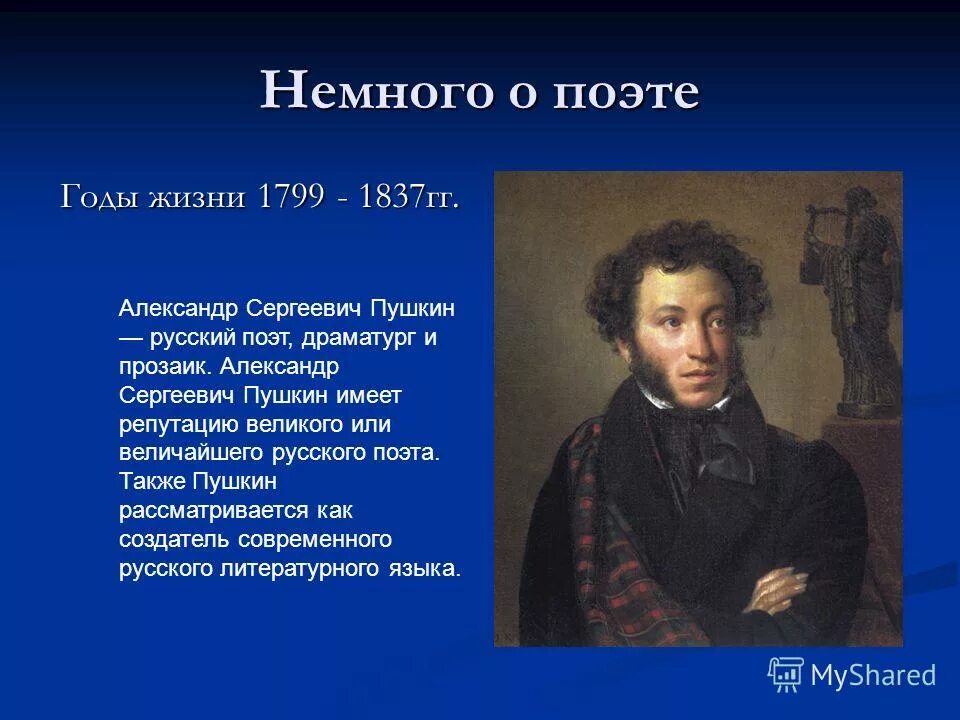 Немного о поэте

Годы жизни 1799 - 1837гг.

Александр Сергеевич Пушкин — русский поэт, драматург и прозаик. Александр Сергеевич Пушкин имеет репутацию великого или величайшего русского поэта. Также Пушкин рассматривается как создатель современного русского литературного языка.

MyShared